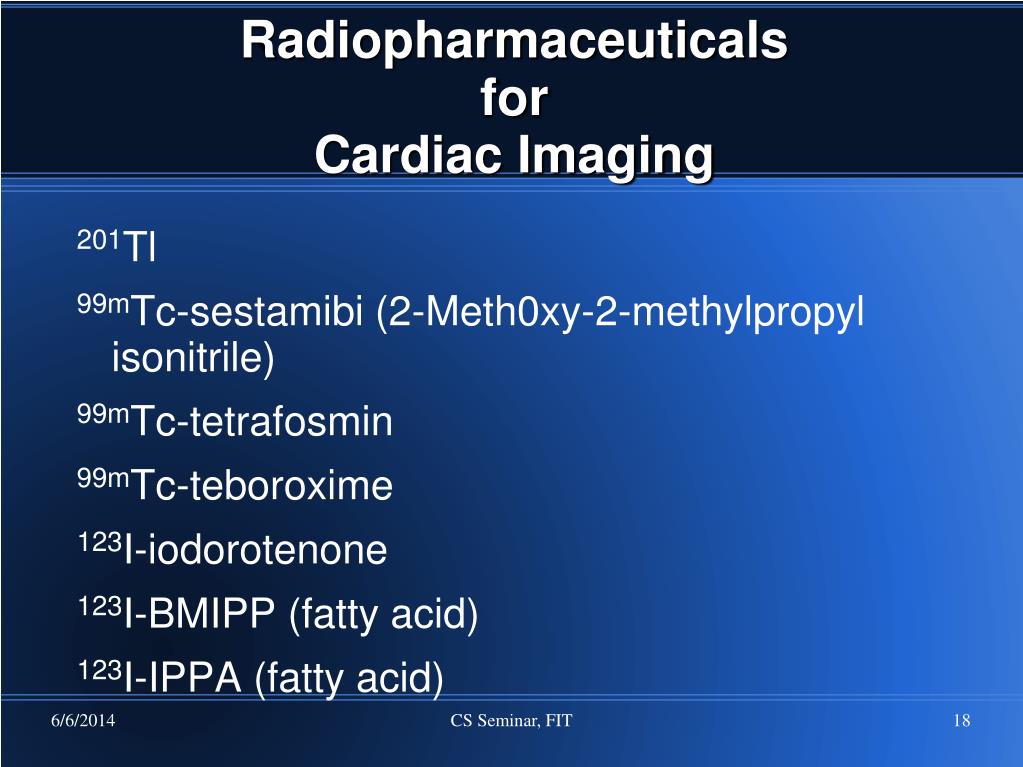 Radiopharmaceuticals
for
Cardiac Imaging

$^{201}$Tl

$^{99m}$Tc-sestamibi (2-Meth0xy-2-methylpropyl isonitrile)

$^{99m}$Tc-tetrafosmin

$^{99m}$Tc-teboroxime

$^{123}$I-iodorotenone

$^{123}$I-BMIPP (fatty acid)

$^{123}$I-IPPA (fatty acid)

6/6/2014

CS Seminar, FIT

18